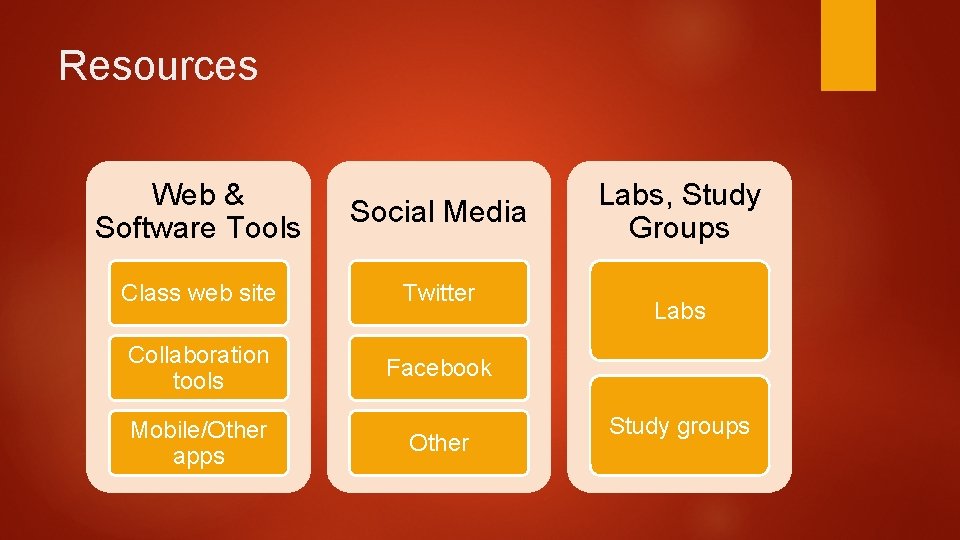 Resources

Web & Software Tools

Class web site

Collaboration tools

Mobile/Other apps

Social Media

Twitter

Facebook

Other

Labs, Study Groups

Labs

Study groups